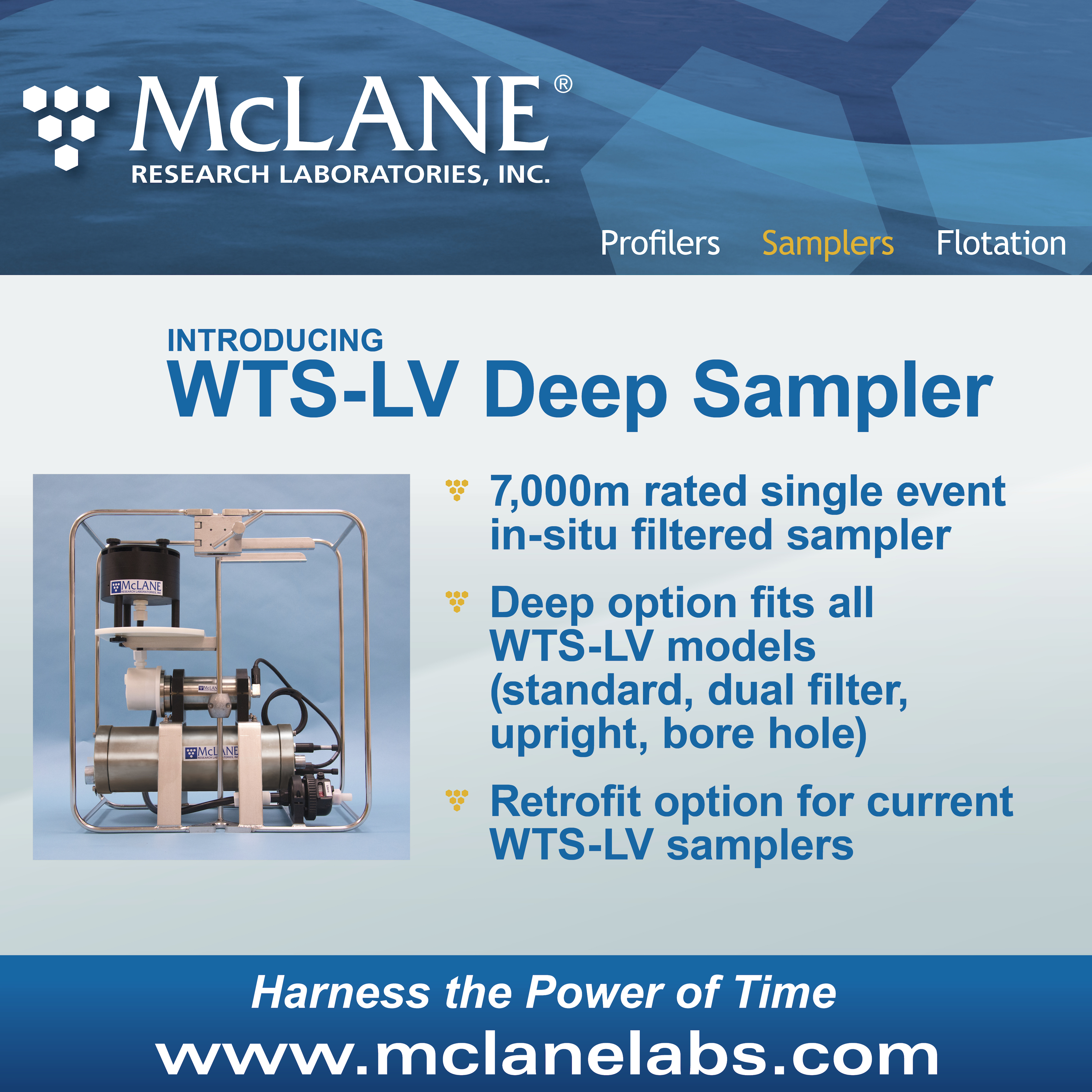 McLANE®
RESEARCH LABORATORIES, INC.

Profilers Samplers Flotation

INTRODUCING
WTS-LV Deep Sampler

McLANE
RESEARCH LABORATORIES, INC.

McLANE

McLANE
RESEARCH LABORATORIES, INC.

7,000m rated single event in-situ filtered sampler

Deep option fits all WTS-LV models (standard, dual filter, upright, bore hole)

Retrofit option for current WTS-LV samplers

Harness the Power of Time
www.mclanelabs.com